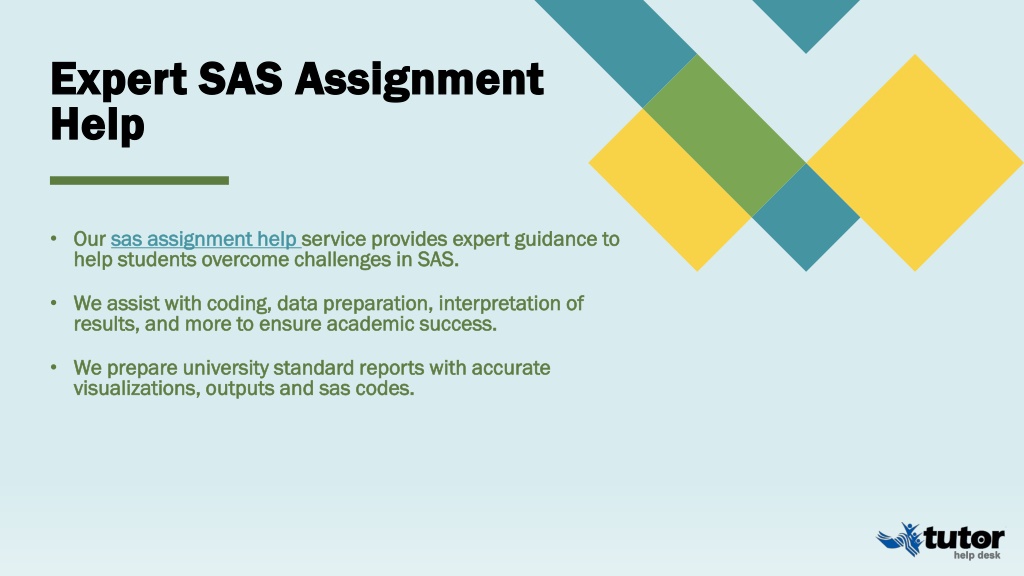 Expert SAS Assignment Help

• Our sas assignment help service provides expert guidance to help students overcome challenges in SAS.

• We assist with coding, data preparation, interpretation of results, and more to ensure academic success.

• We prepare university standard reports with accurate visualizations, outputs and sas codes.

tutor
help desk